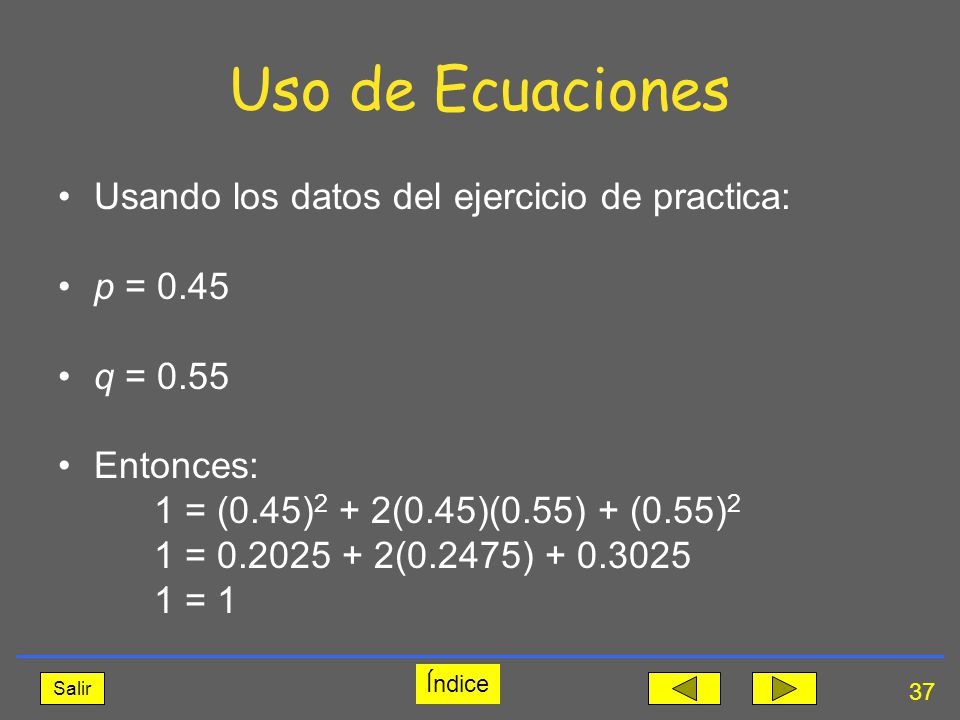 Uso de Ecuaciones

• Usando los datos del ejercicio de practica:

• $p = 0.45$

• $q = 0.55$

• Entonces:
$1 = (0.45)^2 + 2(0.45)(0.55) + (0.55)^2$
$1 = 0.2025 + 2(0.2475) + 0.3025$
$1 = 1$

Salir

Índice

37